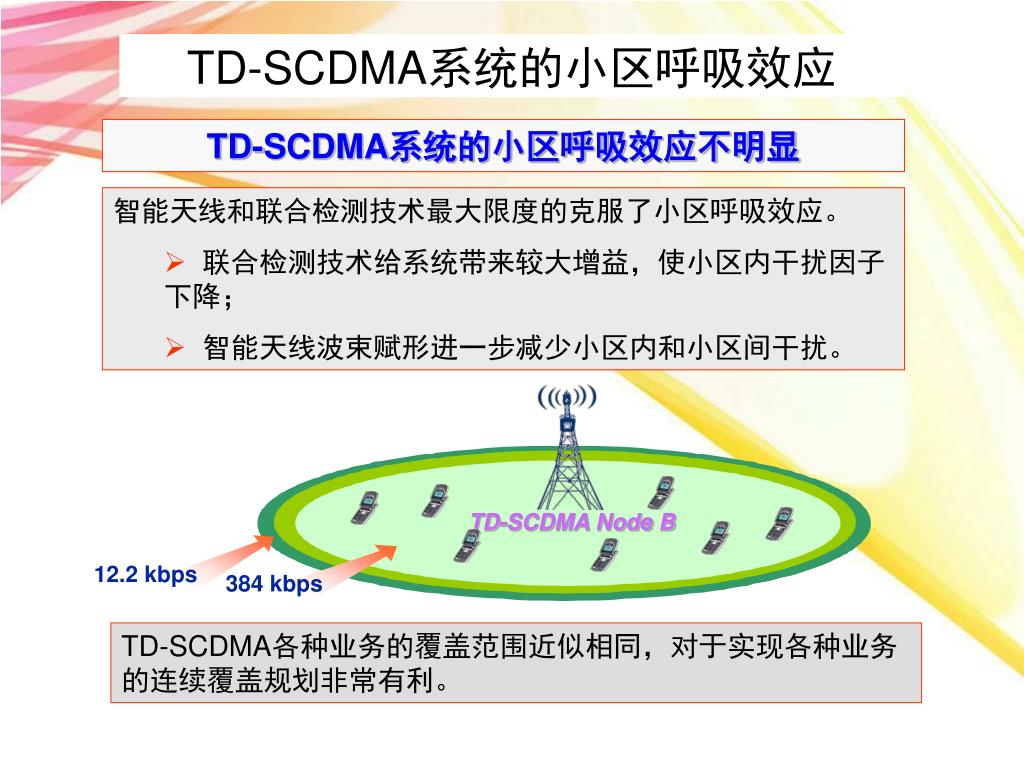 TD-SCDMA系统的小区呼吸效应

TD-SCDMA系统的小区呼吸效应不明显

智能天线和联合检测技术最大限度的克服了小区呼吸效应。

➢ 联合检测技术给系统带来较大增益，使小区内干扰因子下降；

➢ 智能天线波束赋形进一步减少小区内和小区间干扰。

TD-SCDMA Node B

12.2 kbps

384 kbps

TD-SCDMA各种业务的覆盖范围近似相同，对于实现各种业务的连续覆盖规划非常有利。